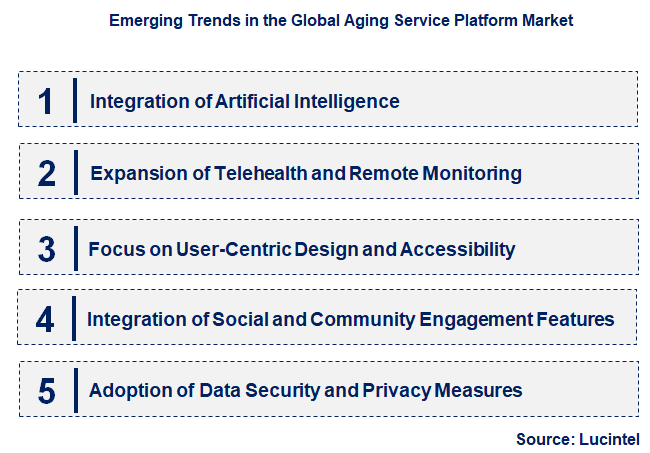 Emerging Trends in the Global Aging Service Platform Market

1 Integration of Artificial Intelligence

2 Expansion of Telehealth and Remote Monitoring

3 Focus on User-Centric Design and Accessibility

4 Integration of Social and Community Engagement Features

5 Adoption of Data Security and Privacy Measures

Source: Lucintel